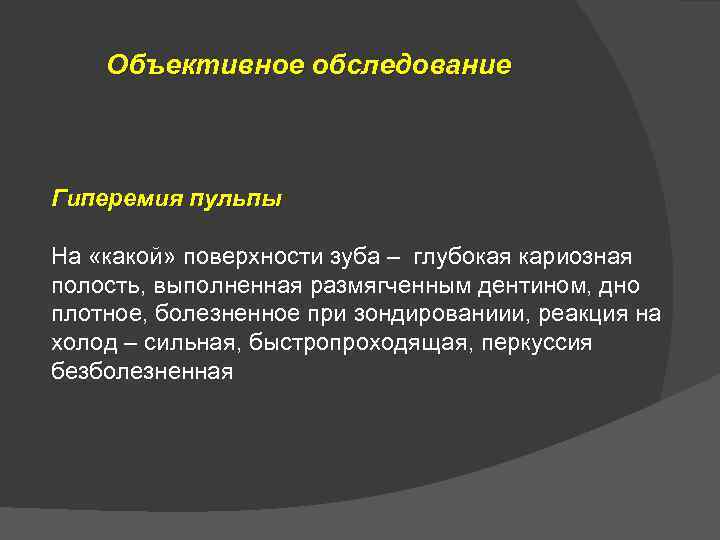 Объективное обследование

Гиперемия пульпы

На «какой» поверхности зуба – глубокая кариозная полость, выполненная размягченным дентином, дно плотное, болезненное при зондированиии, реакция на холод – сильная, быстропроходящая, перкуссия безболезненная